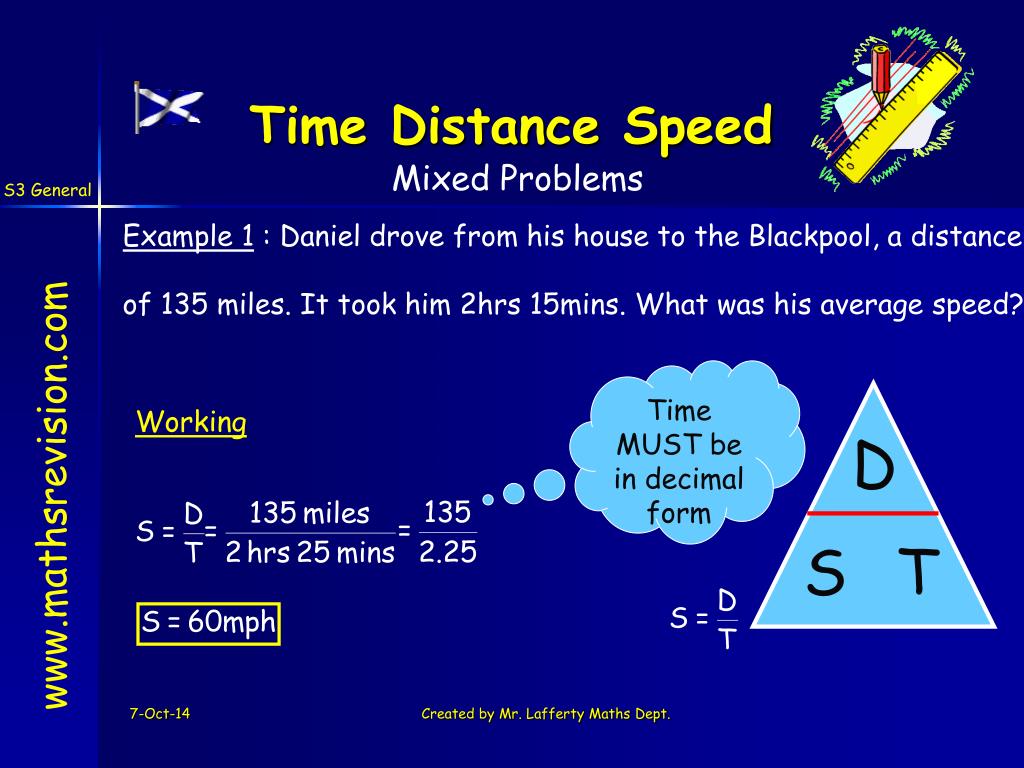 Time Distance Speed
Mixed Problems

S3 General

www.mathsrevision.com

Example 1 : Daniel drove from his house to the Blackpool, a distance of 135 miles. It took him 2hrs 15mins. What was his average speed?

Working

$S = \frac{D}{T} = \frac{135 \text{ miles}}{2 \text{ hrs } 25 \text{ mins}} = \frac{135}{2.25}$

S = 60mph

Time MUST be in decimal form

D

S T

$S = \frac{D}{T}$

7-Oct-14

Created by Mr. Lafferty Maths Dept.